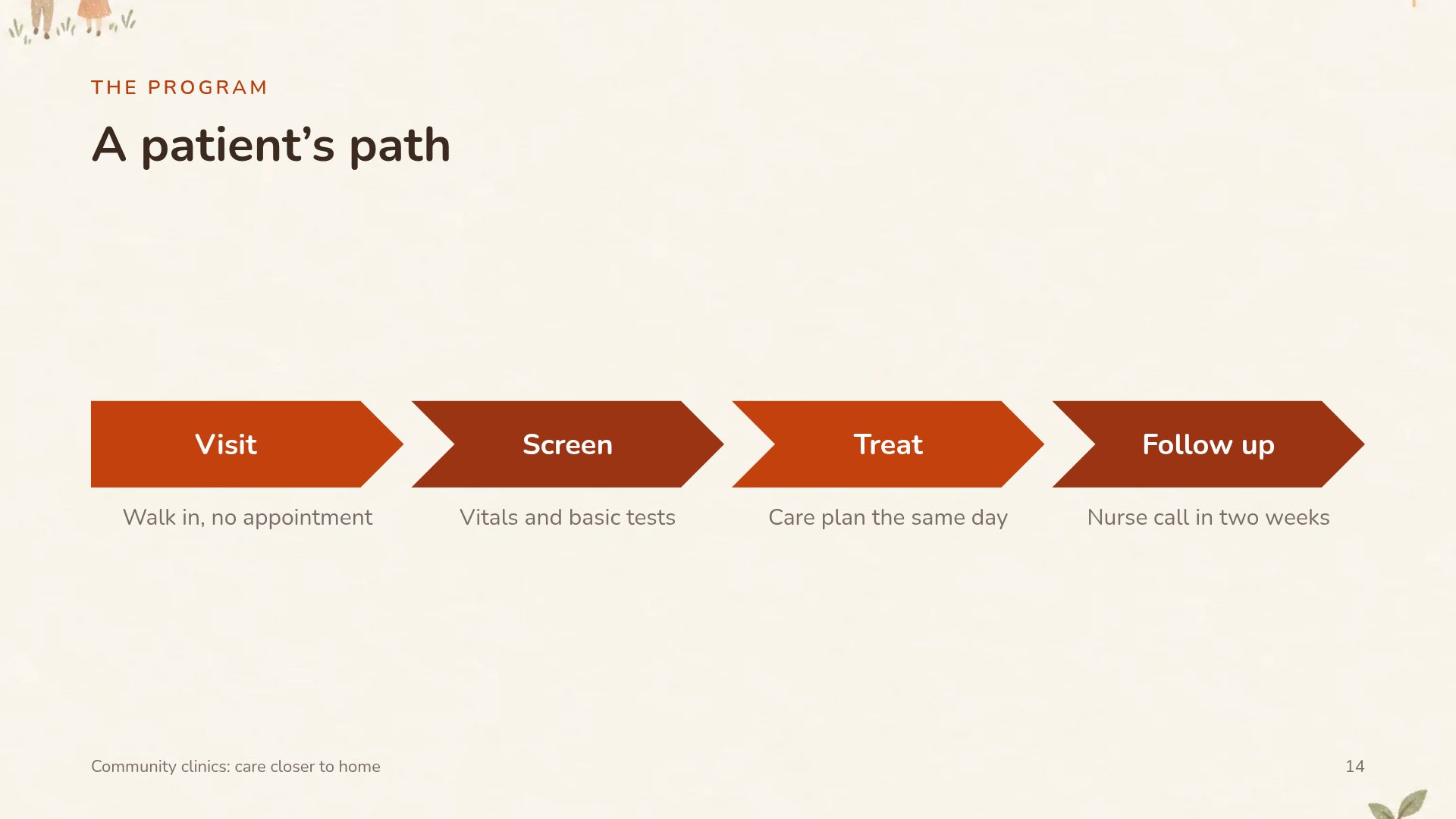 THE PROGRAM

A patient's path

Visit

Walk in, no appointment

Screen

Vitals and basic tests

Treat

Care plan the same day

Follow up

Nurse call in two weeks

Community clinics: care closer to home

14